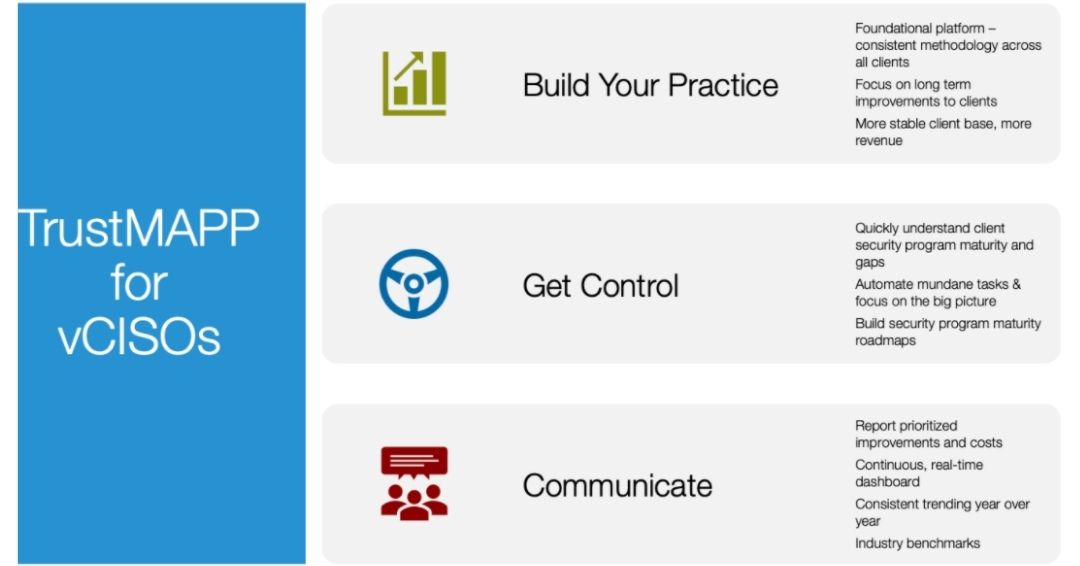 TrustMAPP for vCISOs

Build Your Practice

Foundational platform – consistent methodology across all clients

Focus on long term improvements to clients

More stable client base, more revenue

Get Control

Quickly understand client security program maturity and gaps

Automate mundane tasks & focus on the big picture

Build security program maturity roadmaps

Communicate

Report prioritized improvements and costs

Continuous, real-time dashboard

Consistent trending year over year

Industry benchmarks